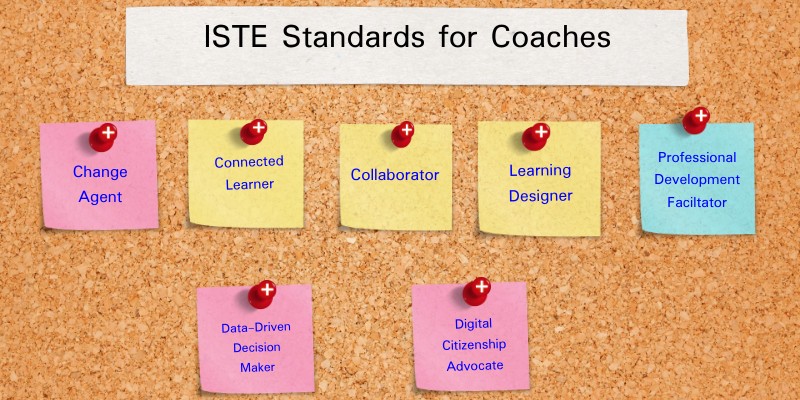 ISTE Standards for Coaches

Change Agent

Connected Learner

Collaborator

Learning Designer

Professional Development Faciltator

Data-Driven Decision Maker

Digital Citizenship Advocate